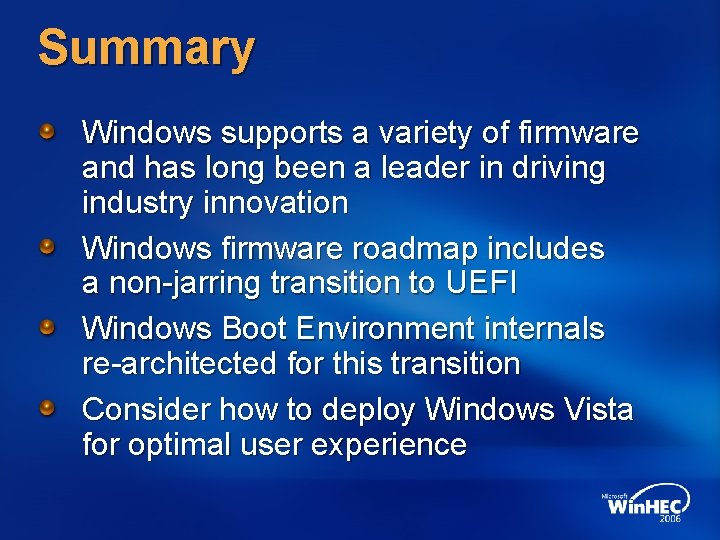 Summary

Windows supports a variety of firmware and has long been a leader in driving industry innovation

Windows firmware roadmap includes a non-jarring transition to UEFI

Windows Boot Environment internals re-architected for this transition

Consider how to deploy Windows Vista for optimal user experience

Microsoft WinHEC 2006